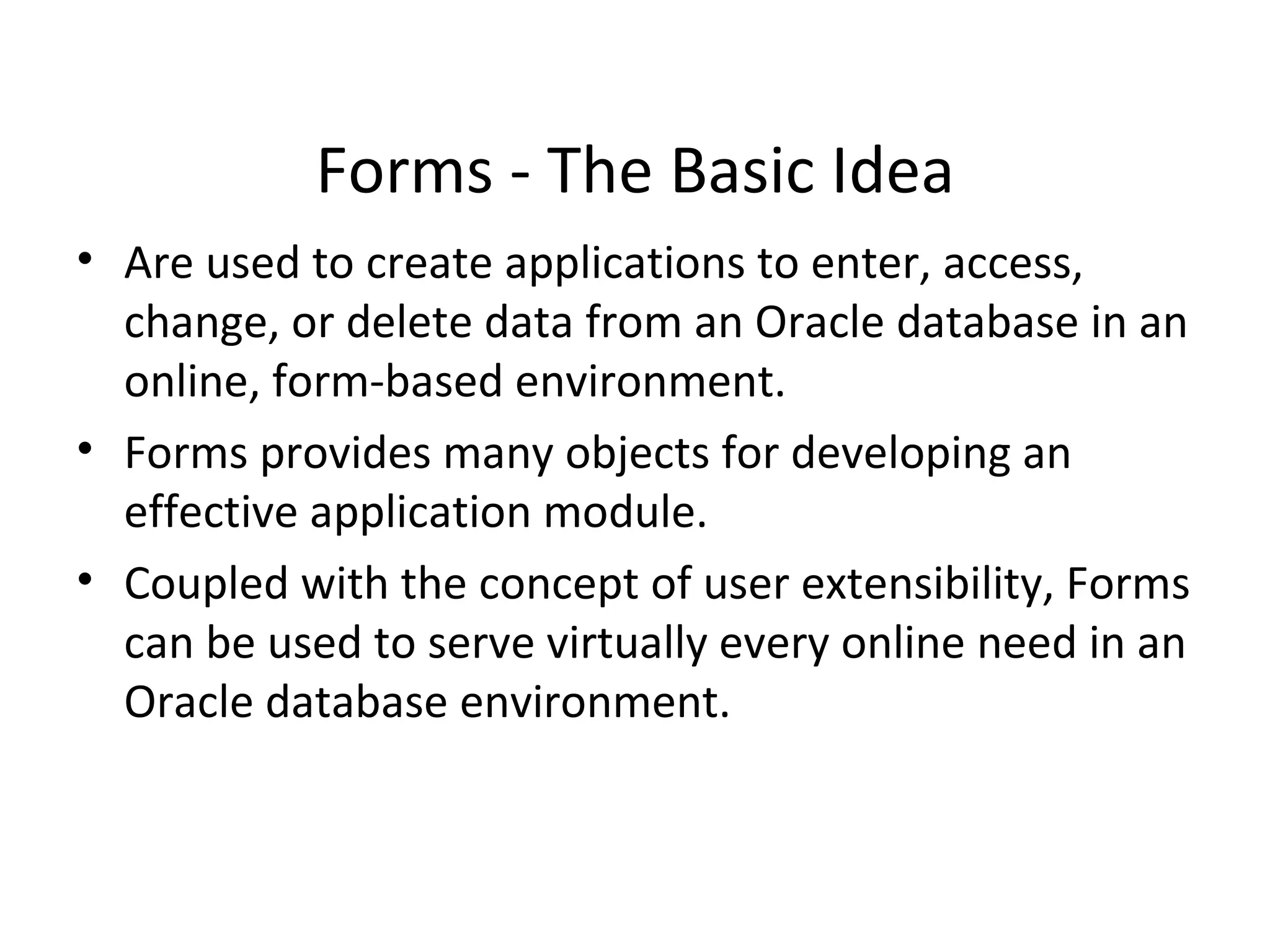 Forms - The Basic Idea

• Are used to create applications to enter, access, change, or delete data from an Oracle database in an online, form-based environment.

• Forms provides many objects for developing an effective application module.

• Coupled with the concept of user extensibility, Forms can be used to serve virtually every online need in an Oracle database environment.